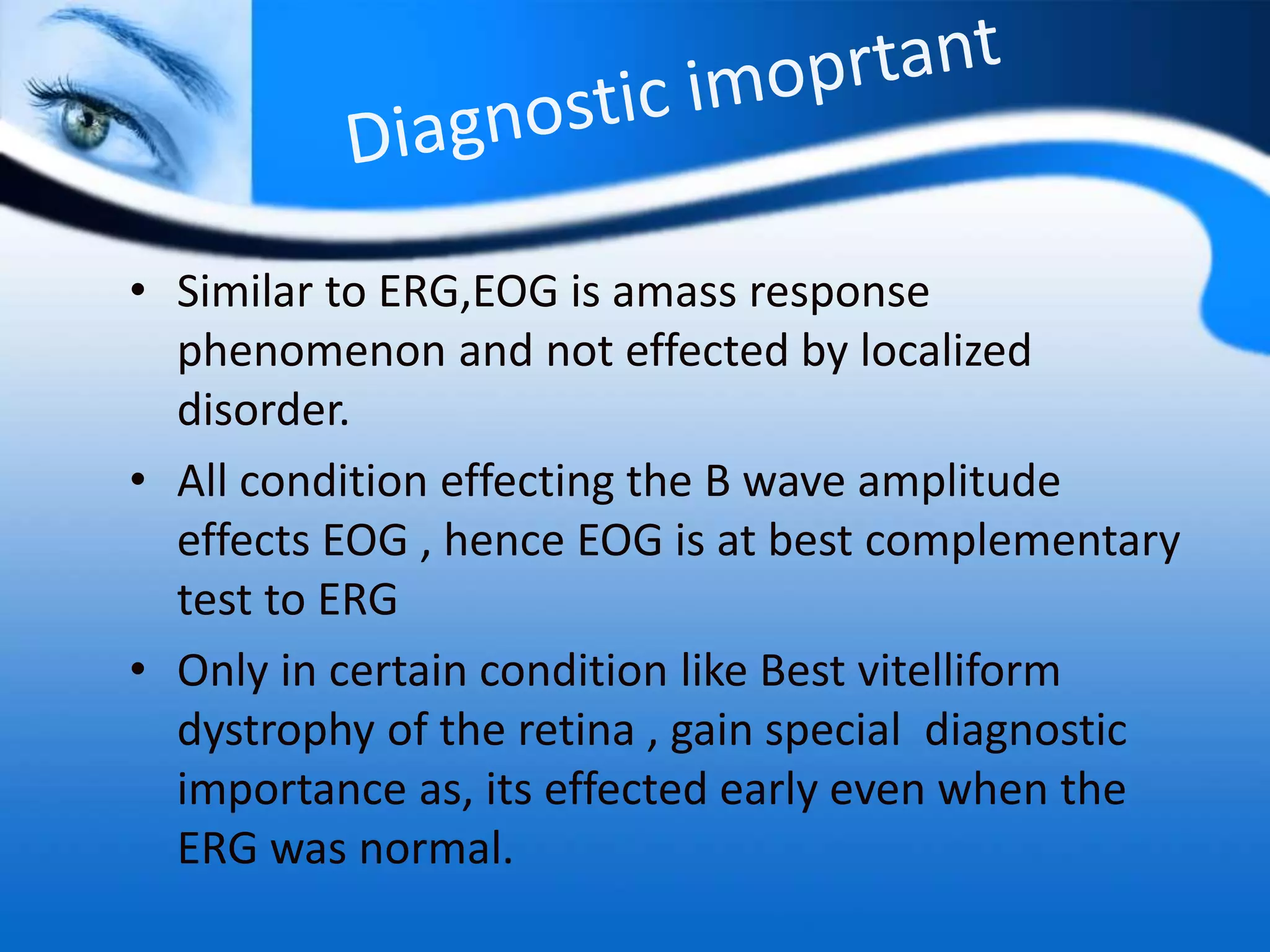 Diagnostic imoprtant

• Similar to ERG,EOG is amass response phenomenon and not effected by localized disorder.

• All condition effecting the B wave amplitude effects EOG , hence EOG is at best complementary test to ERG

• Only in certain condition like Best vitelliform dystrophy of the retina , gain special diagnostic importance as, its effected early even when the ERG was normal.